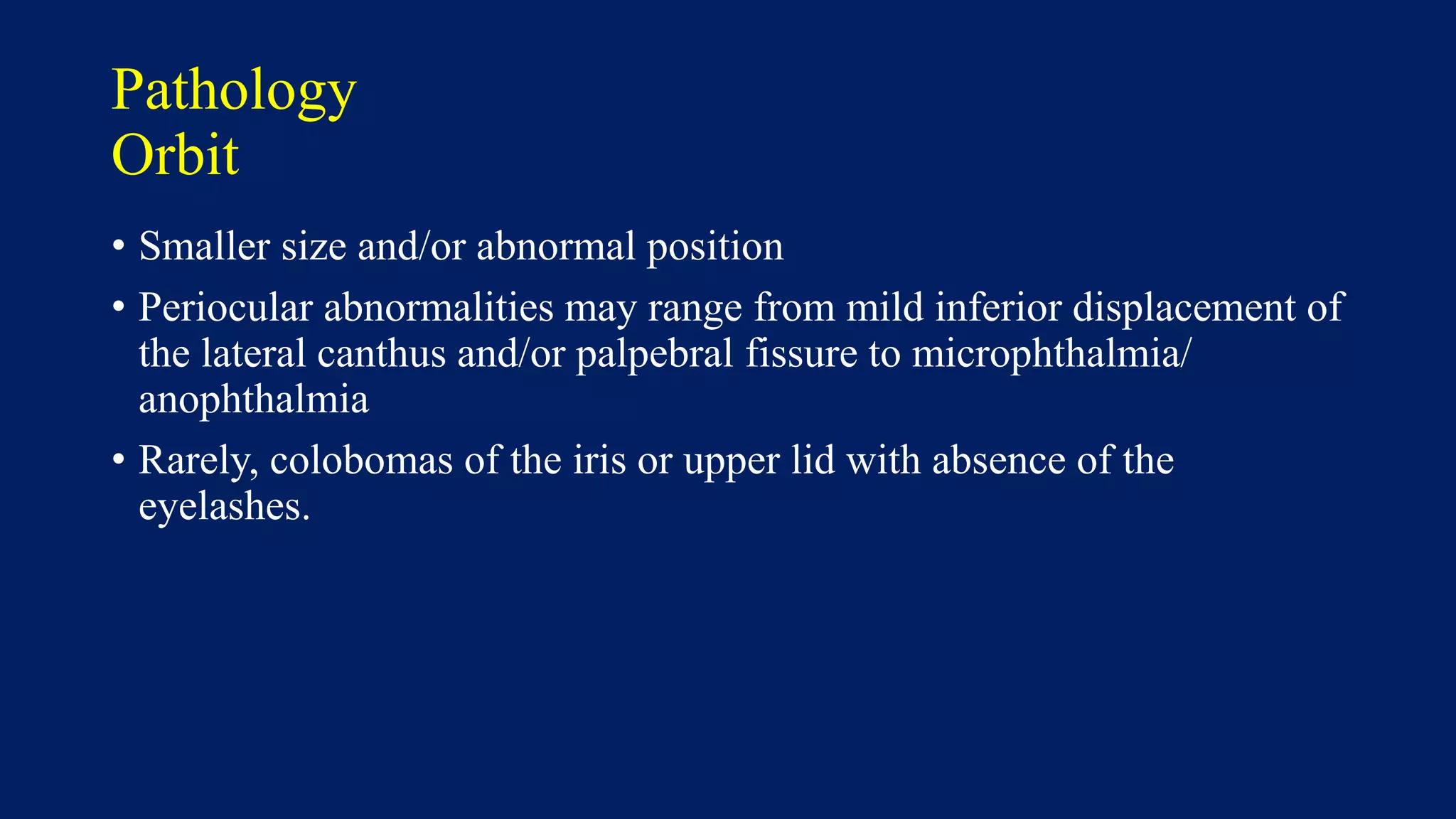 Pathology
Orbit

• Smaller size and/or abnormal position

• Periocular abnormalities may range from mild inferior displacement of the lateral canthus and/or palpebral fissure to microphthalmia/ anophthalmia

• Rarely, colobomas of the iris or upper lid with absence of the eyelashes.